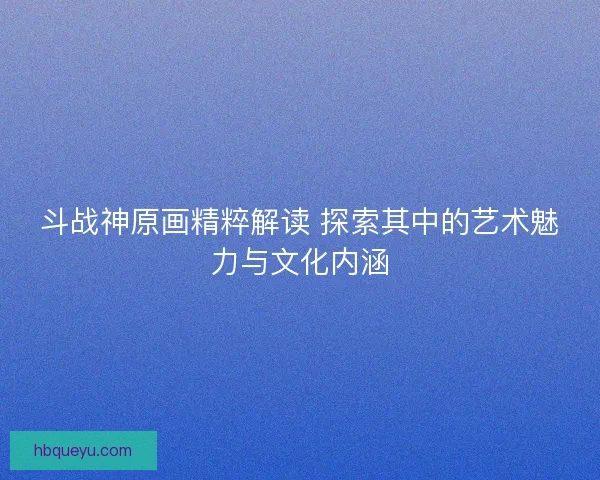 斗战神原画精粹解读 探索其中的艺术魅力与文化内涵

hbqueyu.com